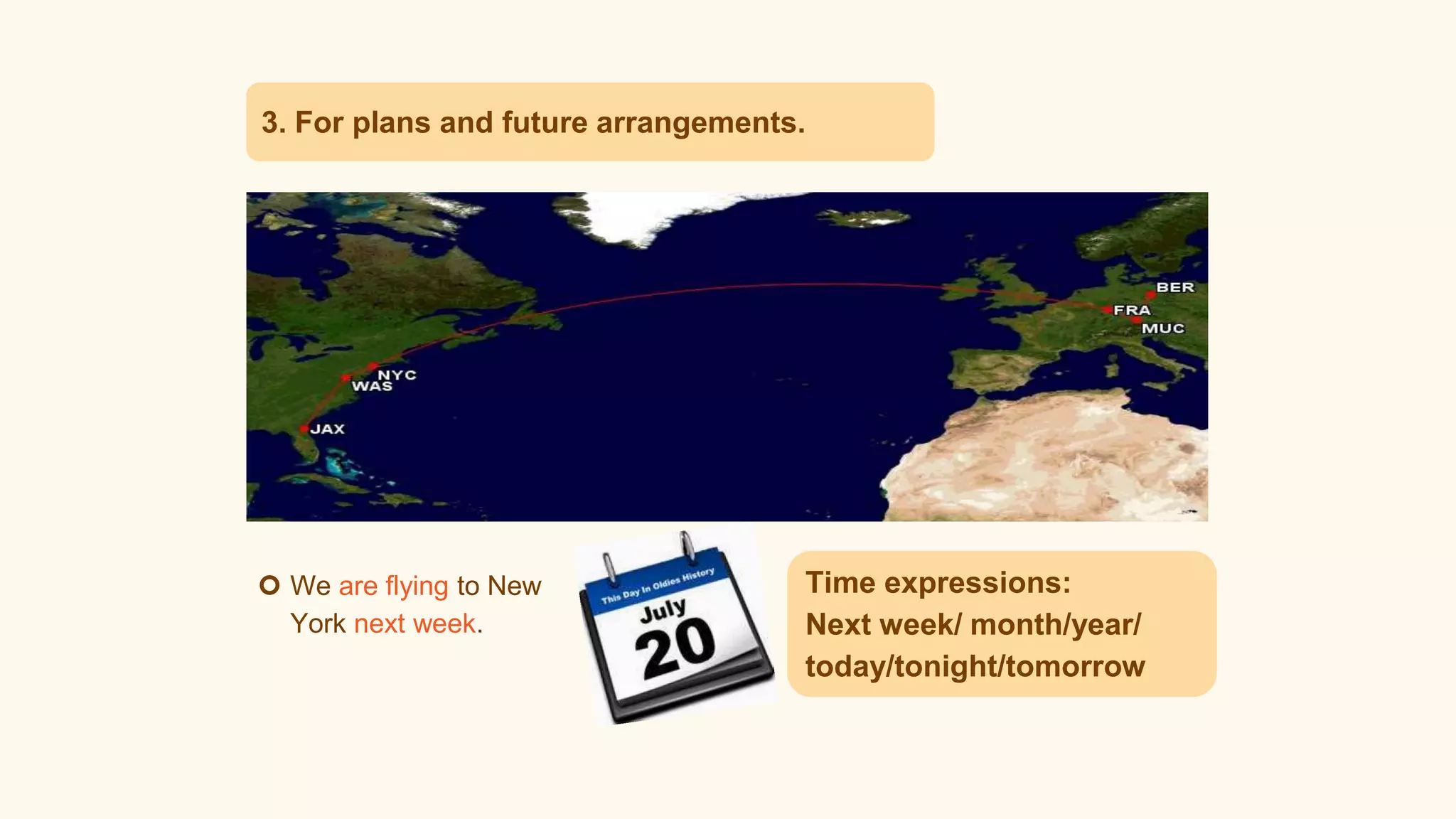 3. For plans and future arrangements.

BER
FRA
MUC
NYC
WAS
JAX

We are flying to New York next week.

This Day In Oldies History
July
20

Time expressions:
Next week/ month/year/ today/tonight/tomorrow